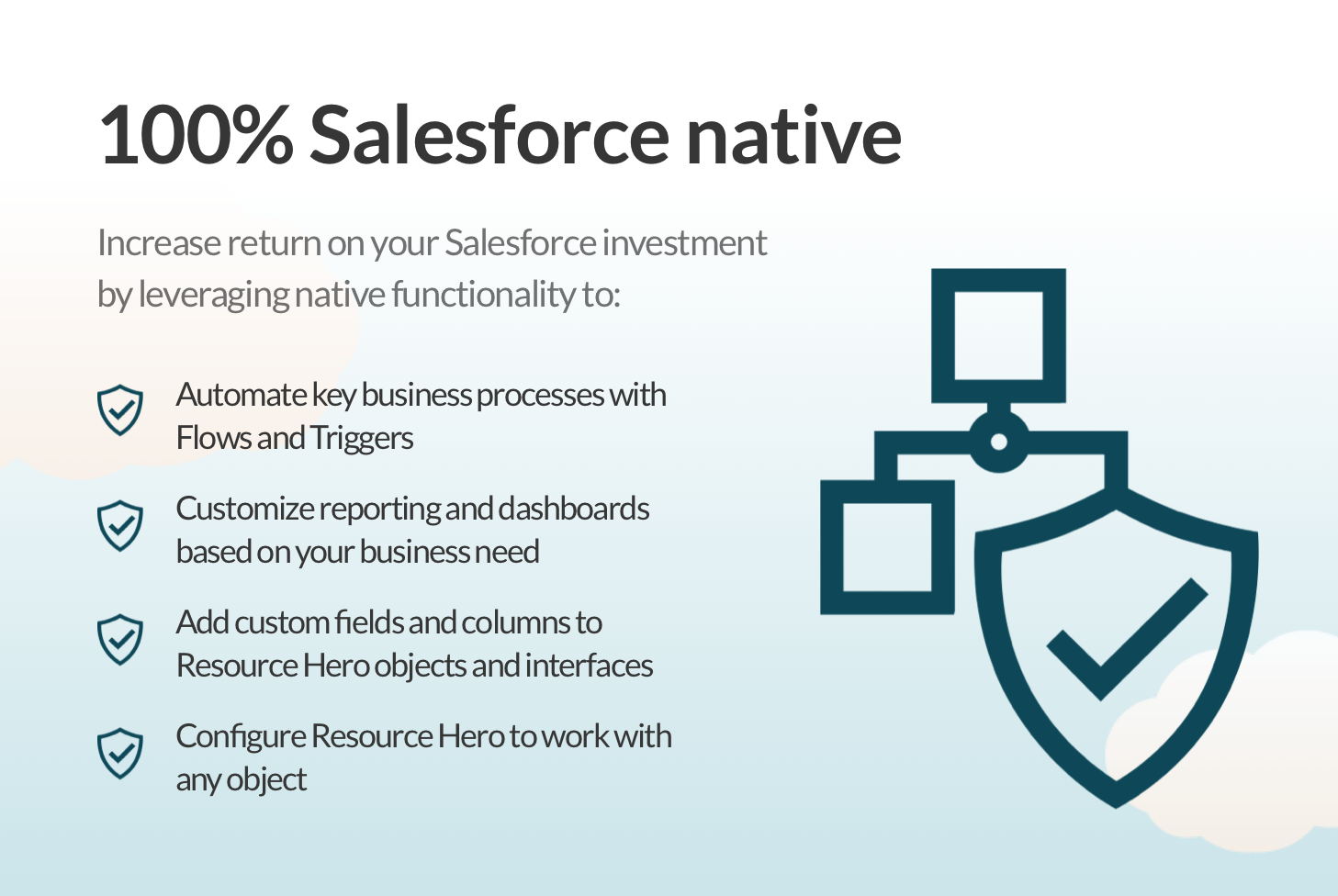 100% Salesforce native

Increase return on your Salesforce investment by leveraging native functionality to:

Automate key business processes with Flows and Triggers

Customize reporting and dashboards based on your business need

Add custom fields and columns to Resource Hero objects and interfaces

Configure Resource Hero to work with any object